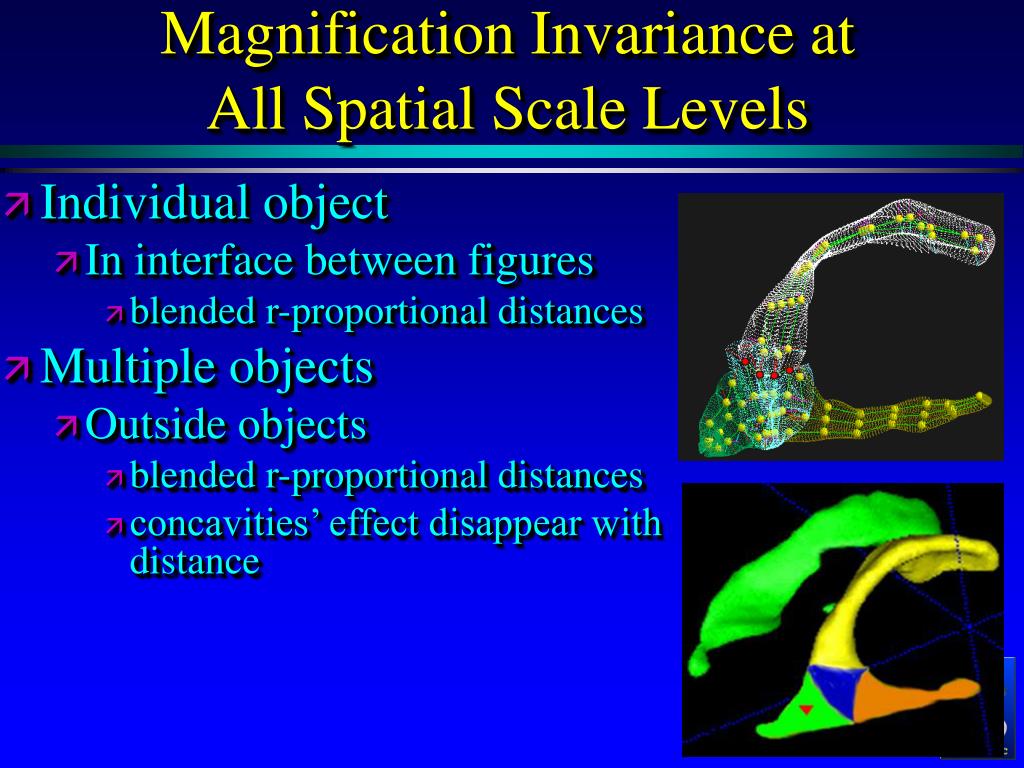 Magnification Invariance at All Spatial Scale Levels

Individual object
In interface between figures
blended r-proportional distances
Multiple objects
Outside objects
blended r-proportional distances
concavities’ effect disappear with distance